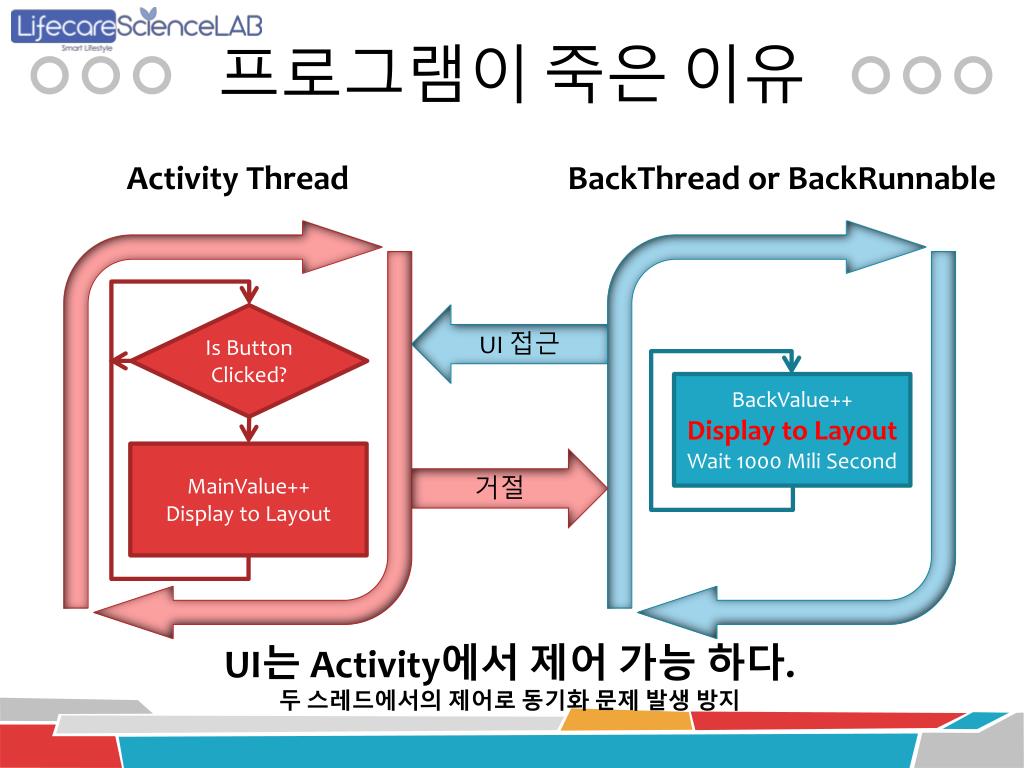 LifecareScienceLAB
Smart Lifestyle

프로그램이 죽은 이유

Activity Thread

BackThread or BackRunnable

Is Button Clicked?

MainValue++
Display to Layout

UI 접근

거절

BackValue++
Display to Layout
Wait 1000 Mili Second

UI는 Activity에서 제어 가능 하다.
두 스레드에서의 제어로 동기화 문제 발생 방지